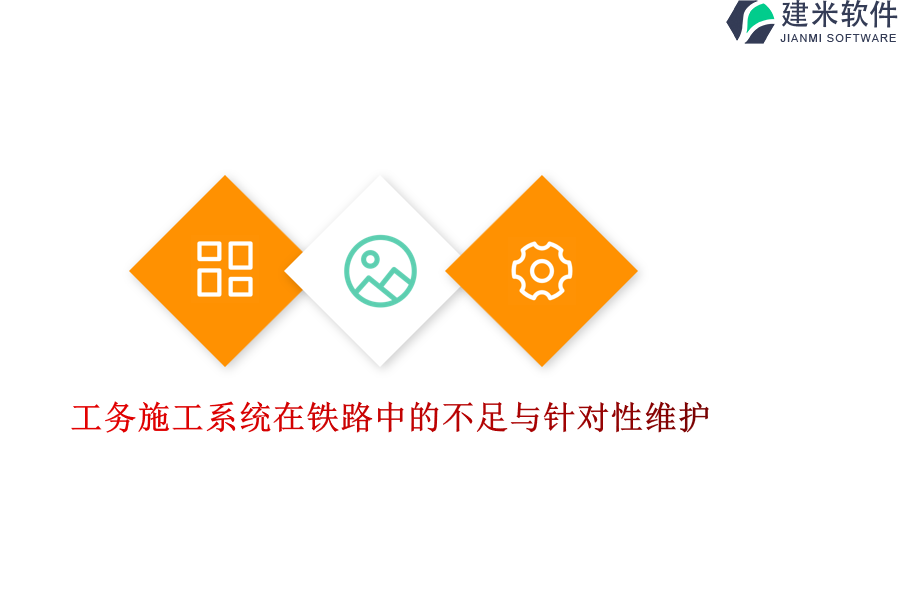 建米软件
JIANMI SOFTWARE

工务施工系统在铁路中的不足与针对性维护